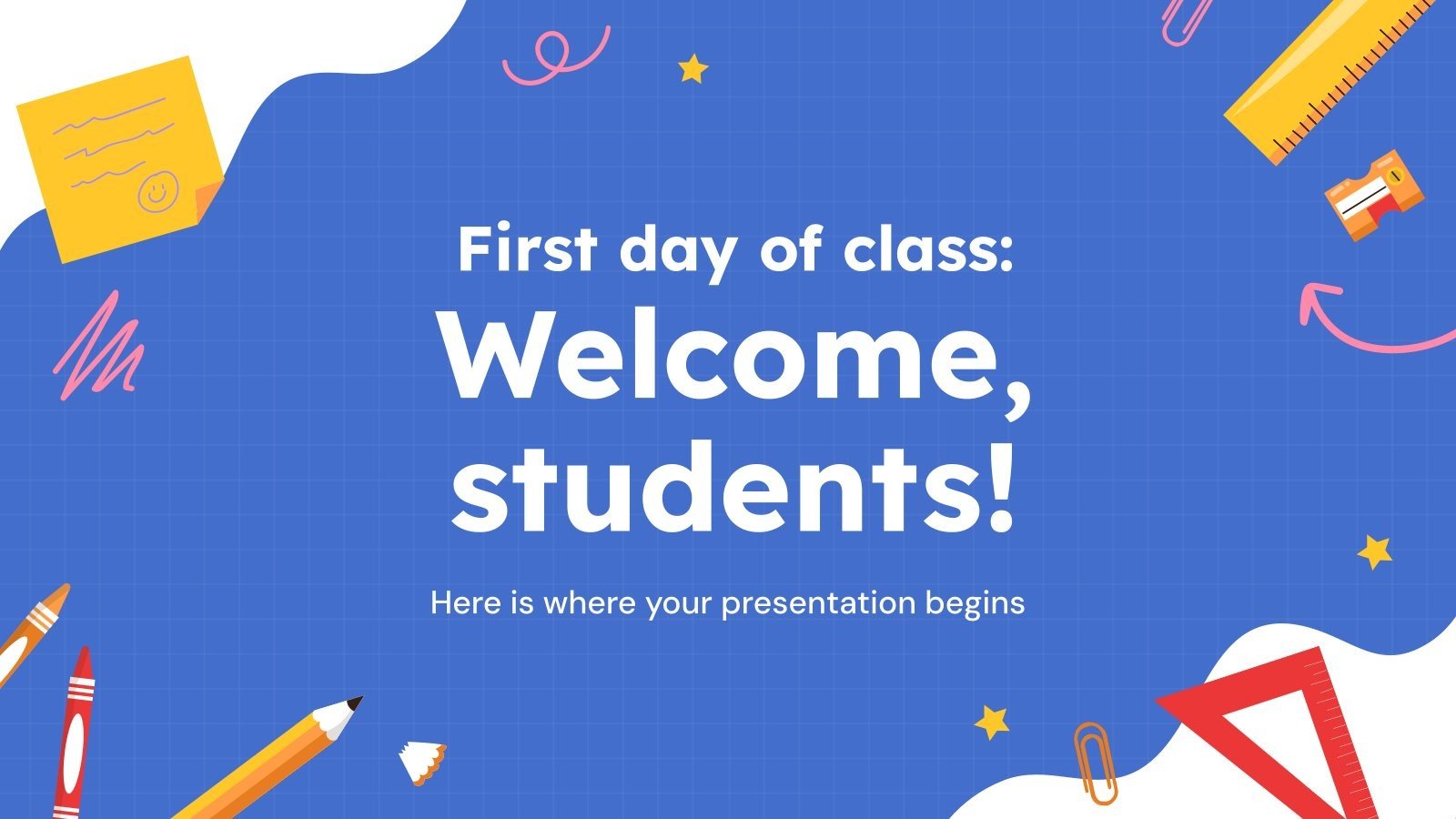 First day of class:
Welcome, students!

Here is where your presentation begins